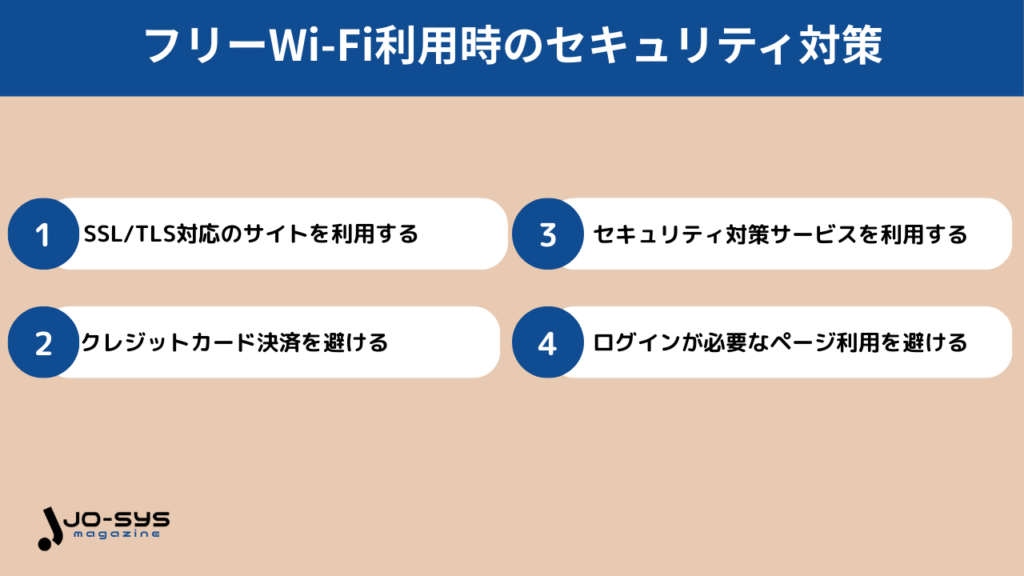 フリーWi-Fi利用時のセキュリティ対策

1 SSL/TLS対応のサイトを利用する

2 クレジットカード決済を避ける

3 セキュリティ対策サービスを利用する

4 ログインが必要なページ利用を避ける

JO-SYS magazine